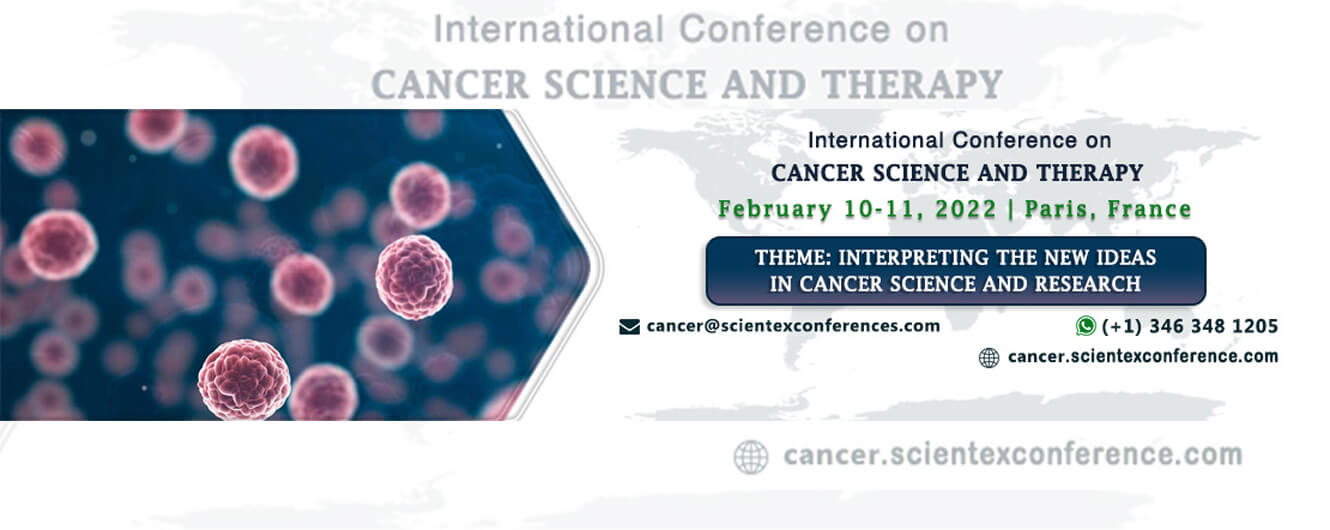 International Conference on
CANCER SCIENCE AND THERAPY

International Conference on
CANCER SCIENCE AND THERAPY
February 10-11, 2022 | Paris, France

THEME: INTERPRETING THE NEW IDEAS IN CANCER SCIENCE AND RESEARCH

cancer@scientexconferences.com
(+1) 346 348 1205
cancer.scientexconference.com

cancer.scientexconference.com